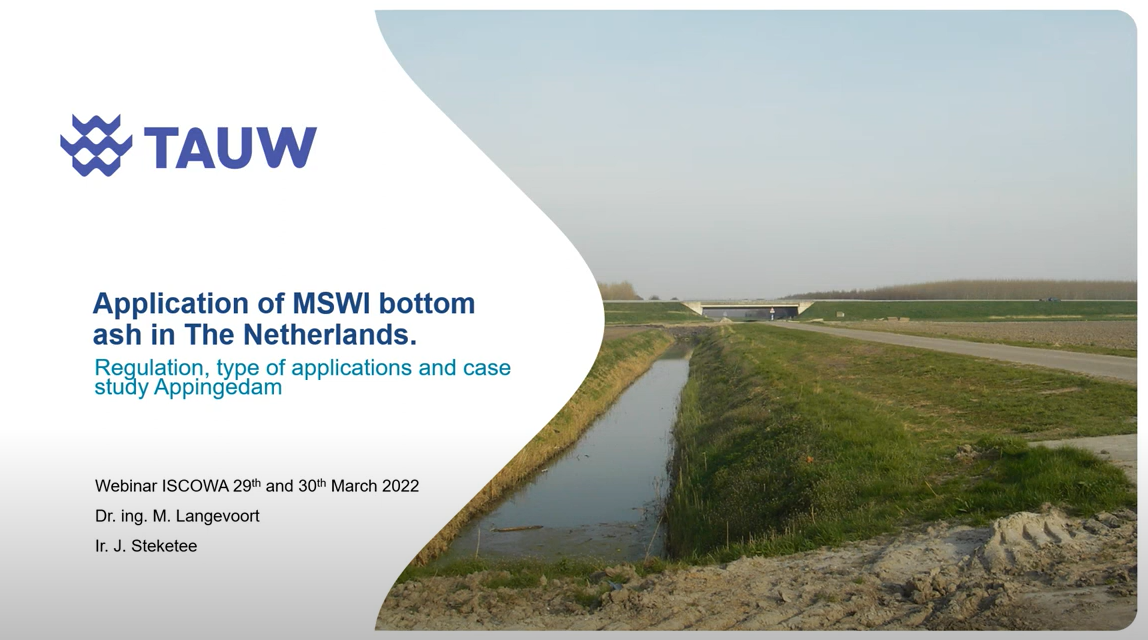 TAUW

Application of MSWI bottom ash in The Netherlands.

Regulation, type of applications and case study Appingedam

Webinar ISCOWA 29$^{th}$ and 30$^{th}$ March 2022

Dr. ing. M. Langevoort

Ir. J. Steketee